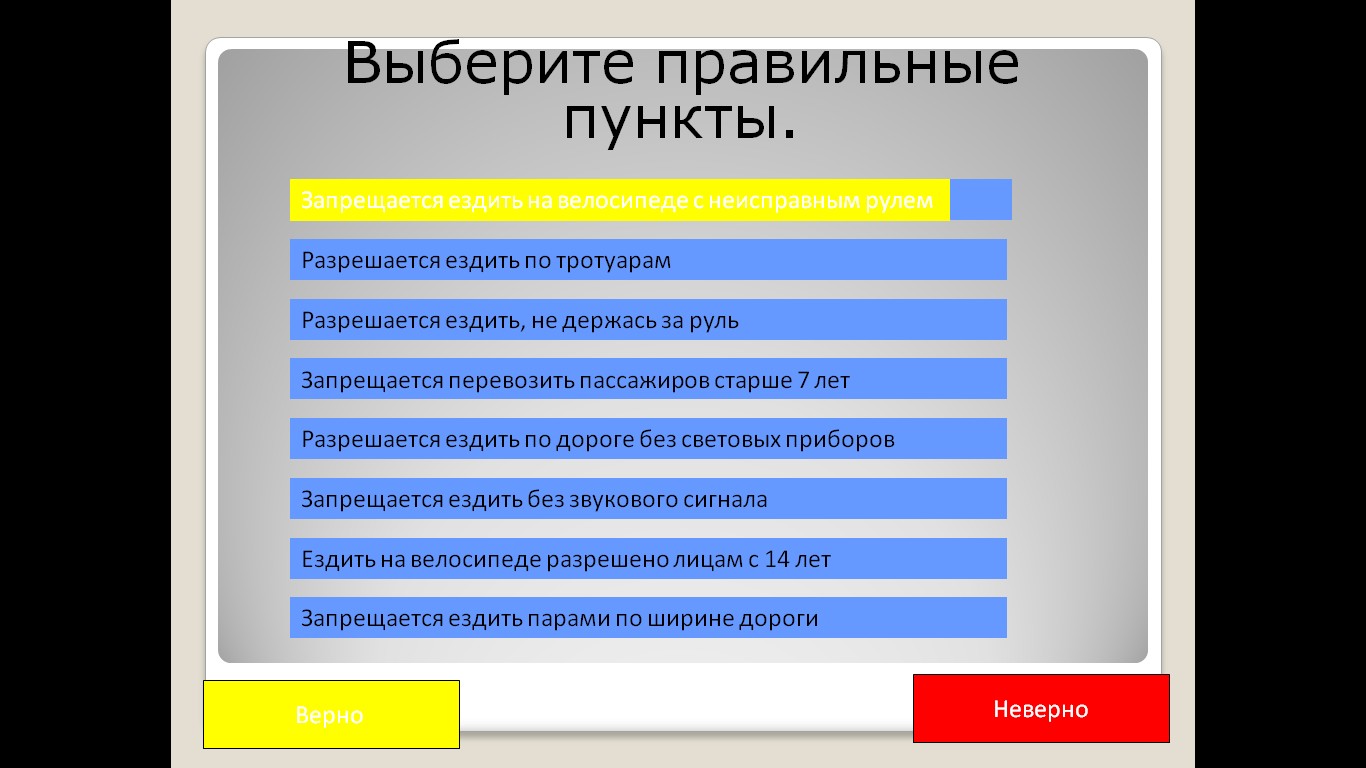 Выберите правильные пункты.

Запрещается ездить на велосипеде с неисправным рулем

Разрешается ездить по тротуарам

Разрешается ездить, не держась за руль

Запрещается перевозить пассажиров старше 7 лет

Разрешается ездить по дороге без световых приборов

Запрещается ездить без звукового сигнала

Ездить на велосипеде разрешено лицам с 14 лет

Запрещается ездить парами по ширине дороги

Верно

Неверно